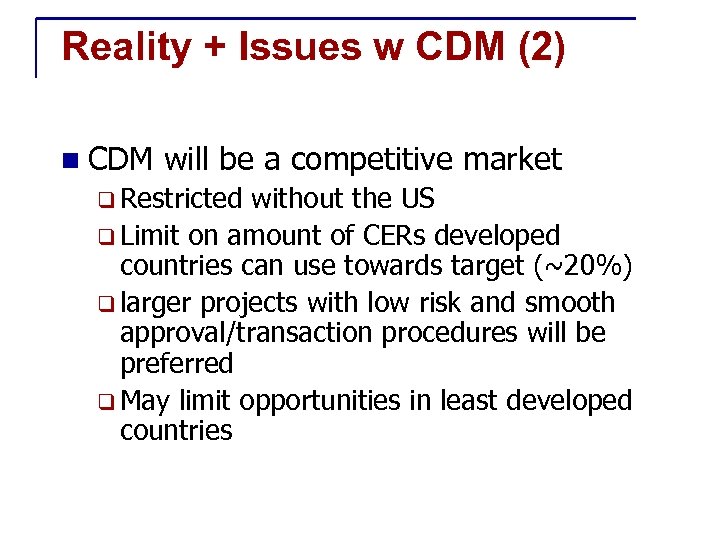 Reality + Issues w CDM (2)

CDM will be a competitive market

Restricted without the US

Limit on amount of CERs developed countries can use towards target (~20%)

larger projects with low risk and smooth approval/transaction procedures will be preferred

May limit opportunities in least developed countries